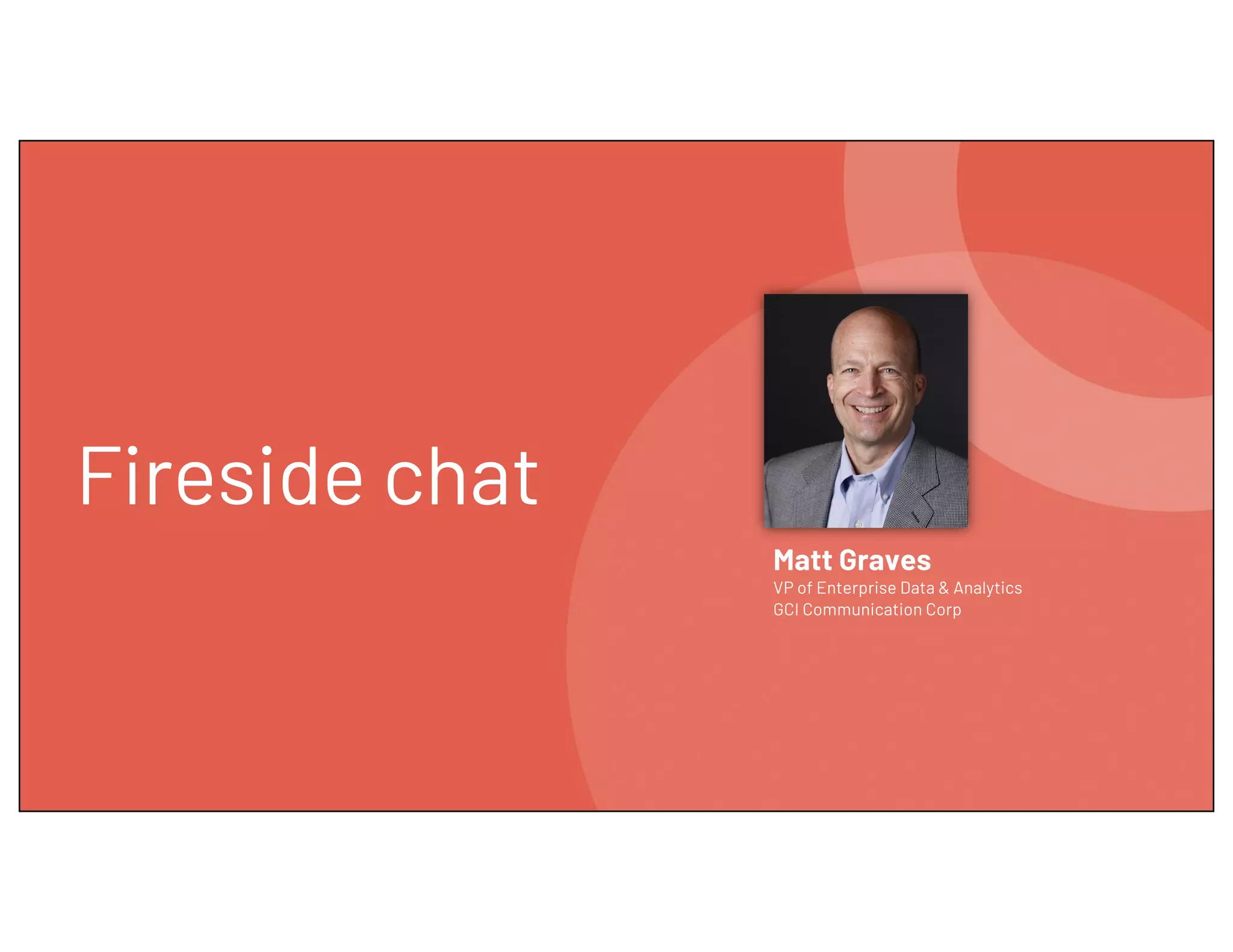 Fireside chat

Matt Graves
VP of Enterprise Data & Analytics
GCI Communication Corp